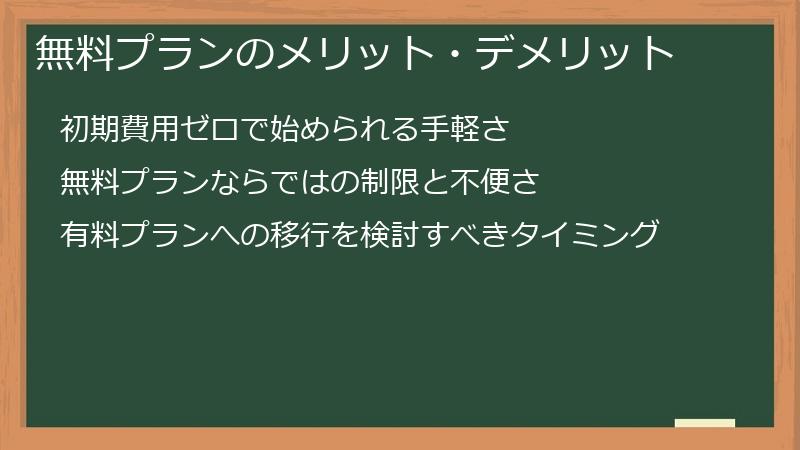 無料プランのメリット・デメリット

初期費用ゼロで始められる手軽さ

無料プランならではの制限と不便さ

有料プランへの移行を検討すべきタイミング